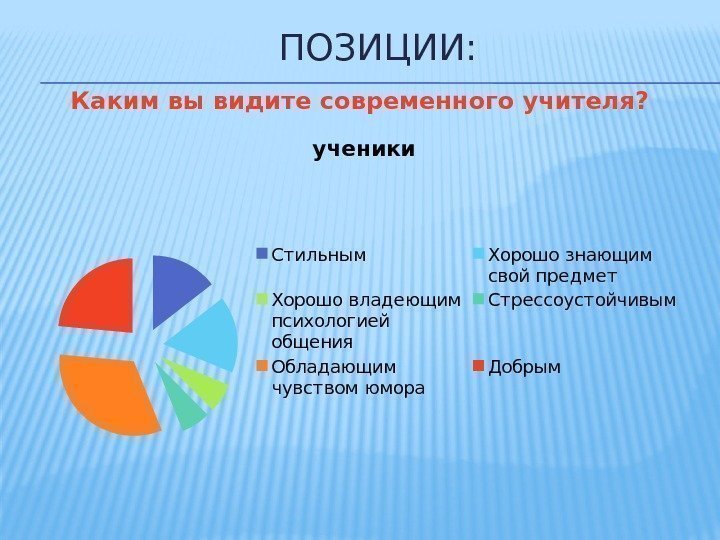 ПОЗИЦИИ:

Каким вы видите современного учителя?

ученики

Стильным

Хорошо знающим свой предмет

Хорошо владеющим психологией общения

Стрессоустойчивым

Обладающим чувством юмора

Добрым